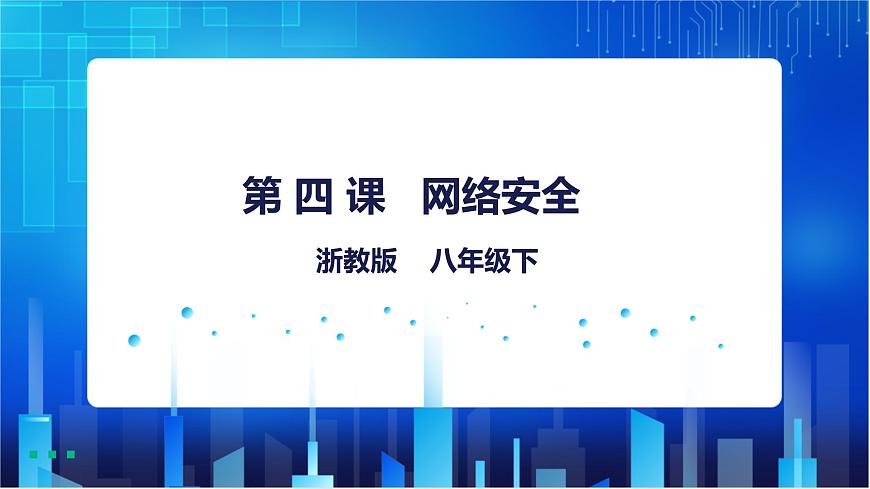 第 四 课　网络安全

浙教版　八年级下